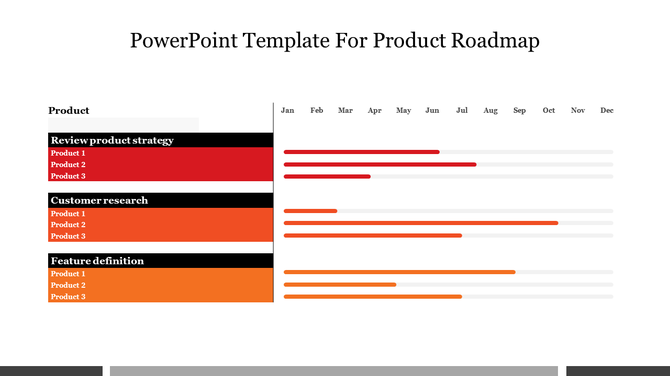 PowerPoint Template For Product Roadmap

Product

Jan Feb Mar Apr May Jun Jul Aug Sep Oct Nov Dec

Review product strategy
Product 1
Product 2
Product 3

Customer research
Product 1
Product 2
Product 3

Feature definition
Product 1
Product 2
Product 3